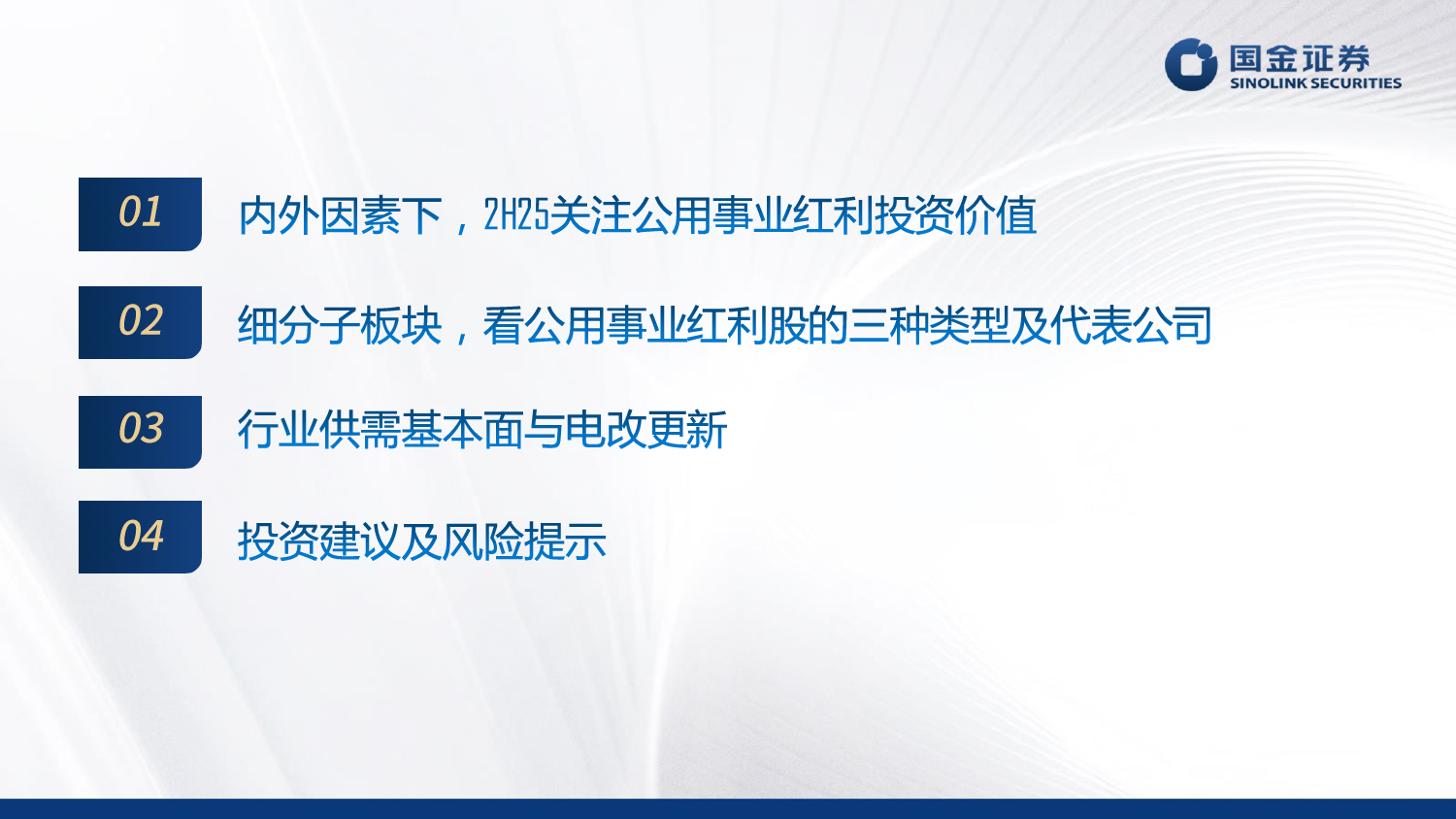 国金证券
SINOLINK SECURITIES

01 内外因素下，2H25关注公用事业红利投资价值

02 细分子板块，看公用事业红利股的三种类型及代表公司

03 行业供需基本面与电改更新

04 投资建议及风险提示